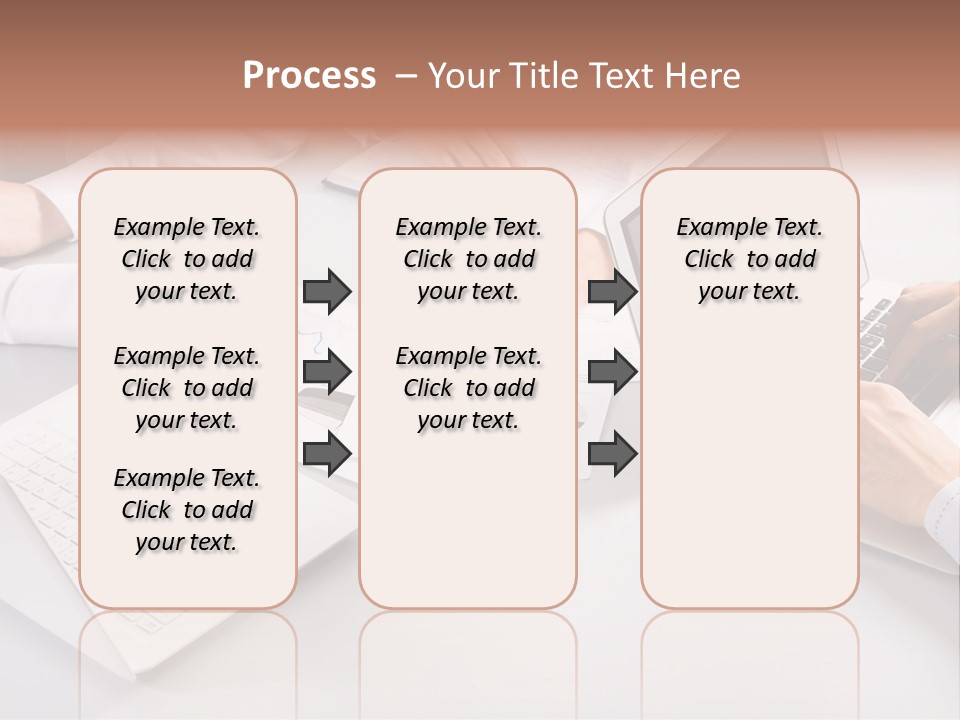 Process – Your Title Text Here

Example Text. Click to add your text.

Example Text. Click to add your text.

Example Text. Click to add your text.

Example Text. Click to add your text.

Example Text. Click to add your text.

Example Text. Click to add your text.